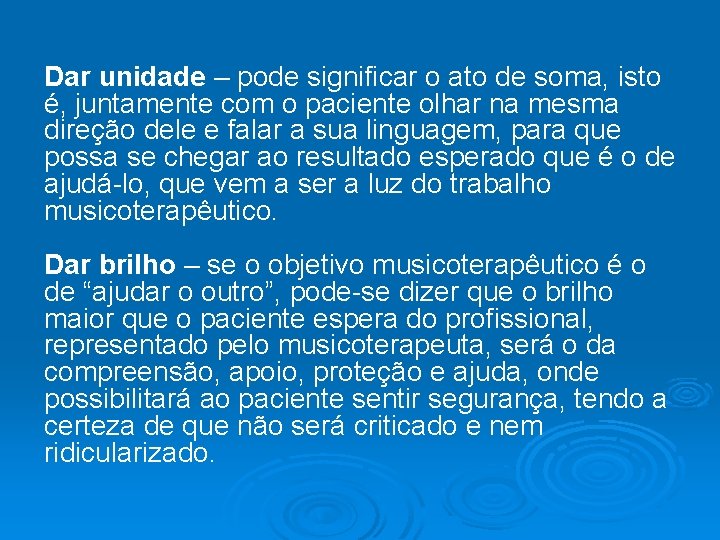 Dar unidade – pode significar o ato de soma, isto é, juntamente com o paciente olhar na mesma direção dele e falar a sua linguagem, para que possa se chegar ao resultado esperado que é o de ajudá-lo, que vem a ser a luz do trabalho musicoterapêutico.

Dar brilho – se o objetivo musicoterapêutico é o de “ajudar o outro”, pode-se dizer que o brilho maior que o paciente espera do profissional, representado pelo musicoterapeuta, será o da compreensão, apoio, proteção e ajuda, onde possibilitará ao paciente sentir segurança, tendo a certeza de que não será criticado e nem ridicularizado.